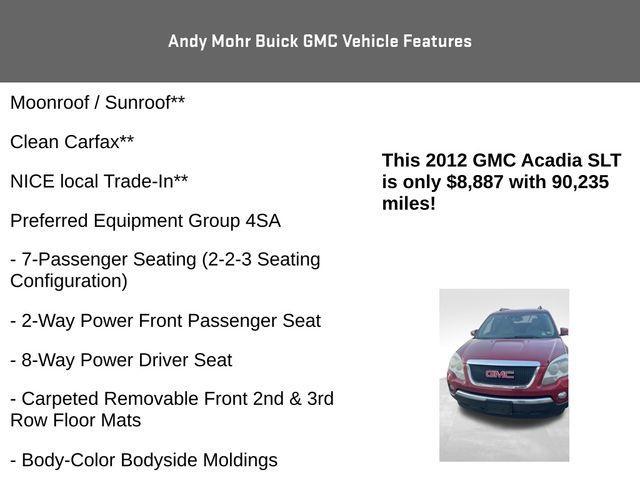 Andy Mohr Buick GMC Vehicle Features

Moonroof / Sunroof**

Clean Carfax**

NICE local Trade-In**

Preferred Equipment Group 4SA

- 7-Passenger Seating (2-2-3 Seating Configuration)

- 2-Way Power Front Passenger Seat

- 8-Way Power Driver Seat

- Carpeted Removable Front 2nd & 3rd Row Floor Mats

- Body-Color Bodyside Moldings

This 2012 GMC Acadia SLT is only $8,887 with 90,235 miles!

GMC